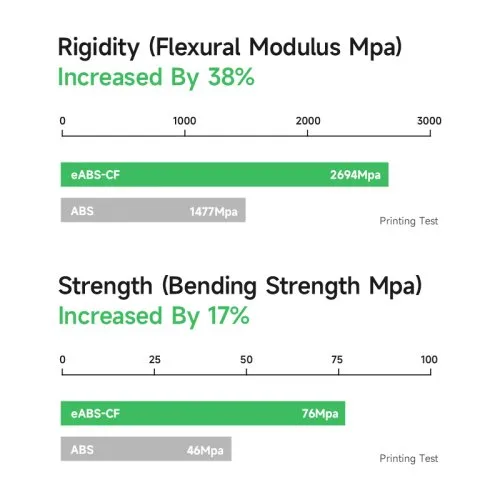 Rigidity (Flexural Modulus Mpa)
Increased By 38%

0 1000 2000 3000

eABS-CF 2694Mpa

ABS 1477Mpa

Printing Test

Strength (Bending Strength Mpa)
Increased By 17%

0 25 50 75 100

eABS-CF 76Mpa

ABS 46Mpa

Printing Test